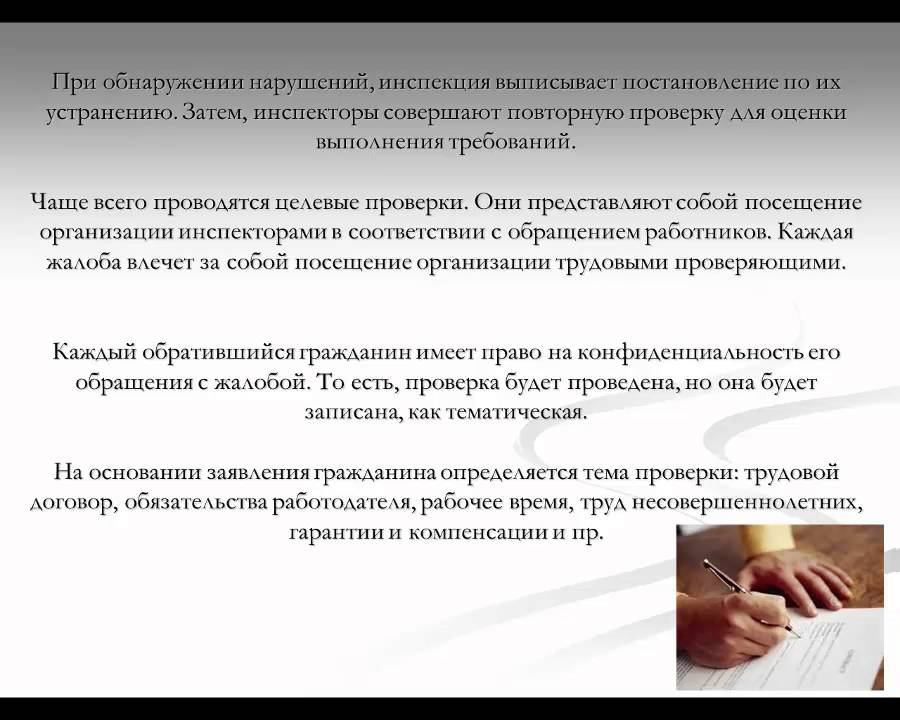 При обнаружении нарушений, инспекция выписывает постановление по их устранению. Затем, инспекторы совершают повторную проверку для оценки выполнения требований.

Чаще всего проводятся целевые проверки. Они представляют собой посещение организации инспекторами в соответствии с обращением работников. Каждая жалоба влечет за собой посещение организации трудовыми проверяющими.

Каждый обратившийся гражданин имеет право на конфиденциальность его обращения с жалобой. То есть, проверка будет проведена, но она будет записана, как тематическая.

На основании заявления гражданина определяется тема проверки: трудовой договор, обязательства работодателя, рабочее время, труд несовершеннолетних, гарантии и компенсации и пр.